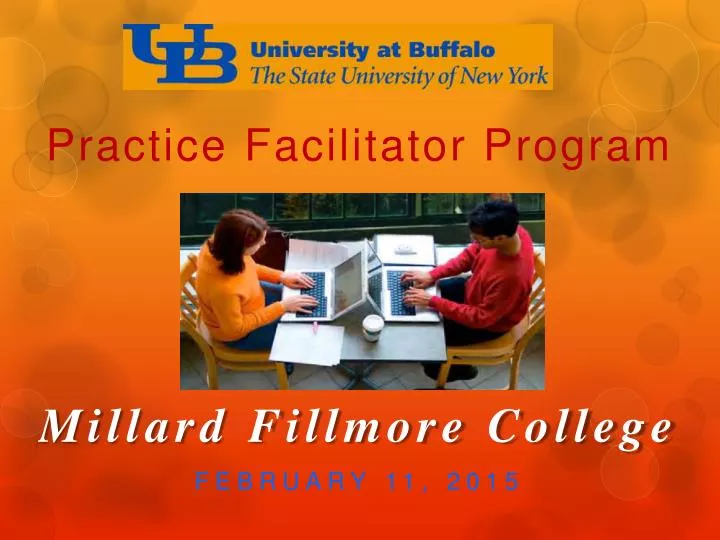 UB University at Buffalo
The State University of New York

Practice Facilitator Program

Millard Fillmore College

FEBRUARY 11, 2015